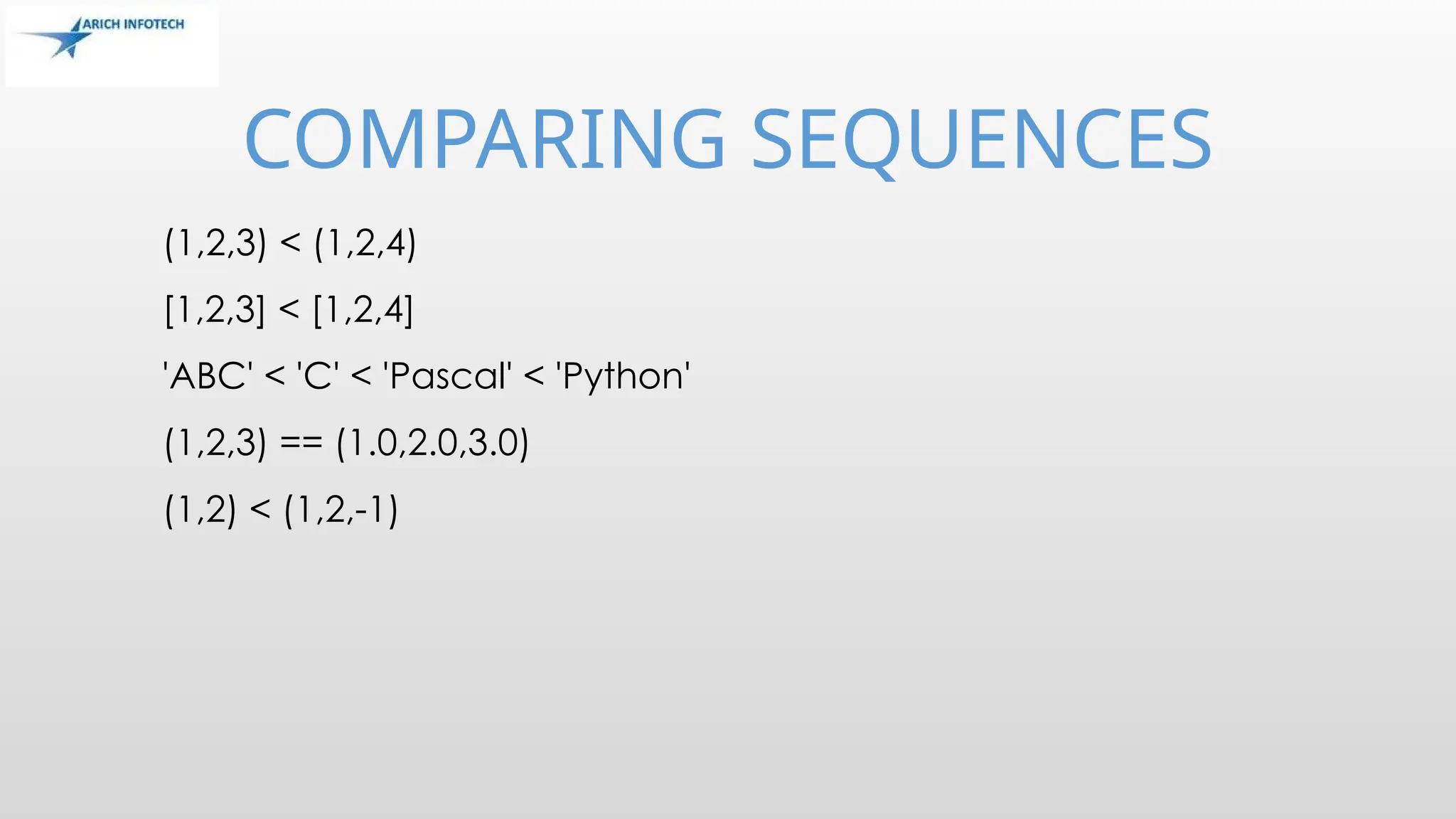 ARICH INFOTECH

COMPARING SEQUENCES

(1,2,3) < (1,2,4)

[1,2,3] < [1,2,4]

'ABC' < 'C' < 'Pascal' < 'Python'

(1,2,3) == (1.0,2.0,3.0)

(1,2) < (1,2,-1)